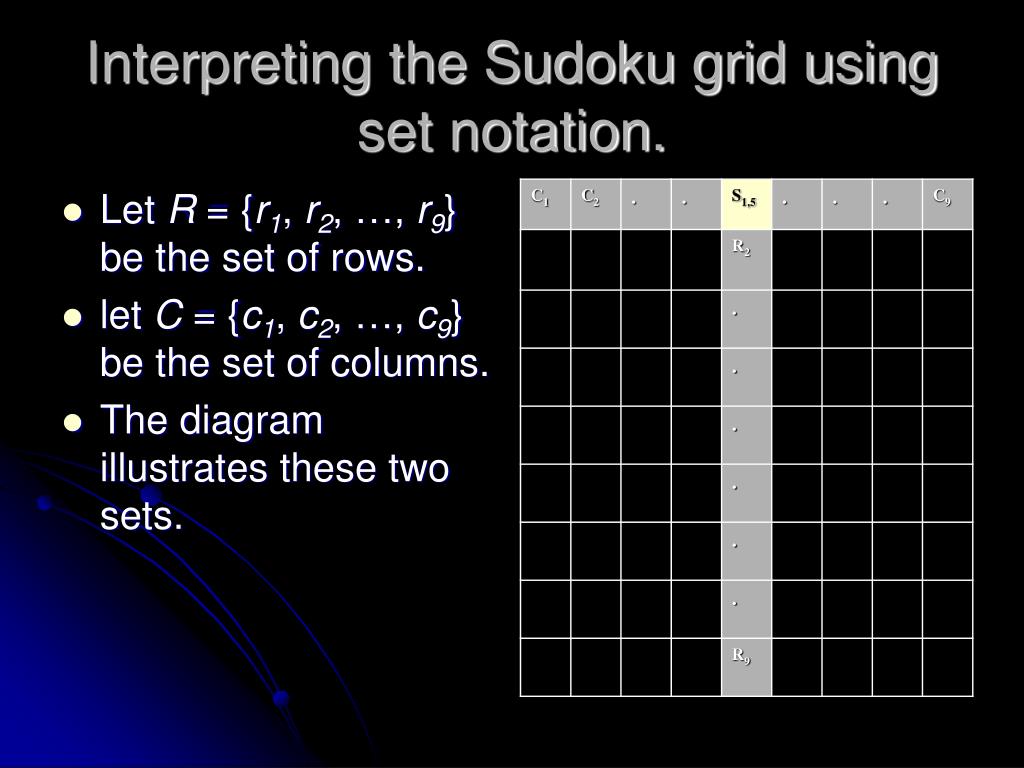 Interpreting the Sudoku grid using set notation.

- Let $R = \{r_1, r_2, \ldots, r_9\}$ be the set of rows.
- let $C = \{c_1, c_2, \ldots, c_9\}$ be the set of columns.
- The diagram illustrates these two sets.

| $C_1$ | $C_2$ | . | . | $S_{1,5}$ | . | . | . | $C_9$ |
|---|---|---|---|---|---|---|---|---|
| | | | | $R_2$ | | | | |
| | | | | . | | | | |
| | | | | . | | | | |
| | | | | . | | | | |
| | | | | . | | | | |
| | | | | . | | | | |
| | | | | . | | | | |
| | | | | $R_9$ | | | | |